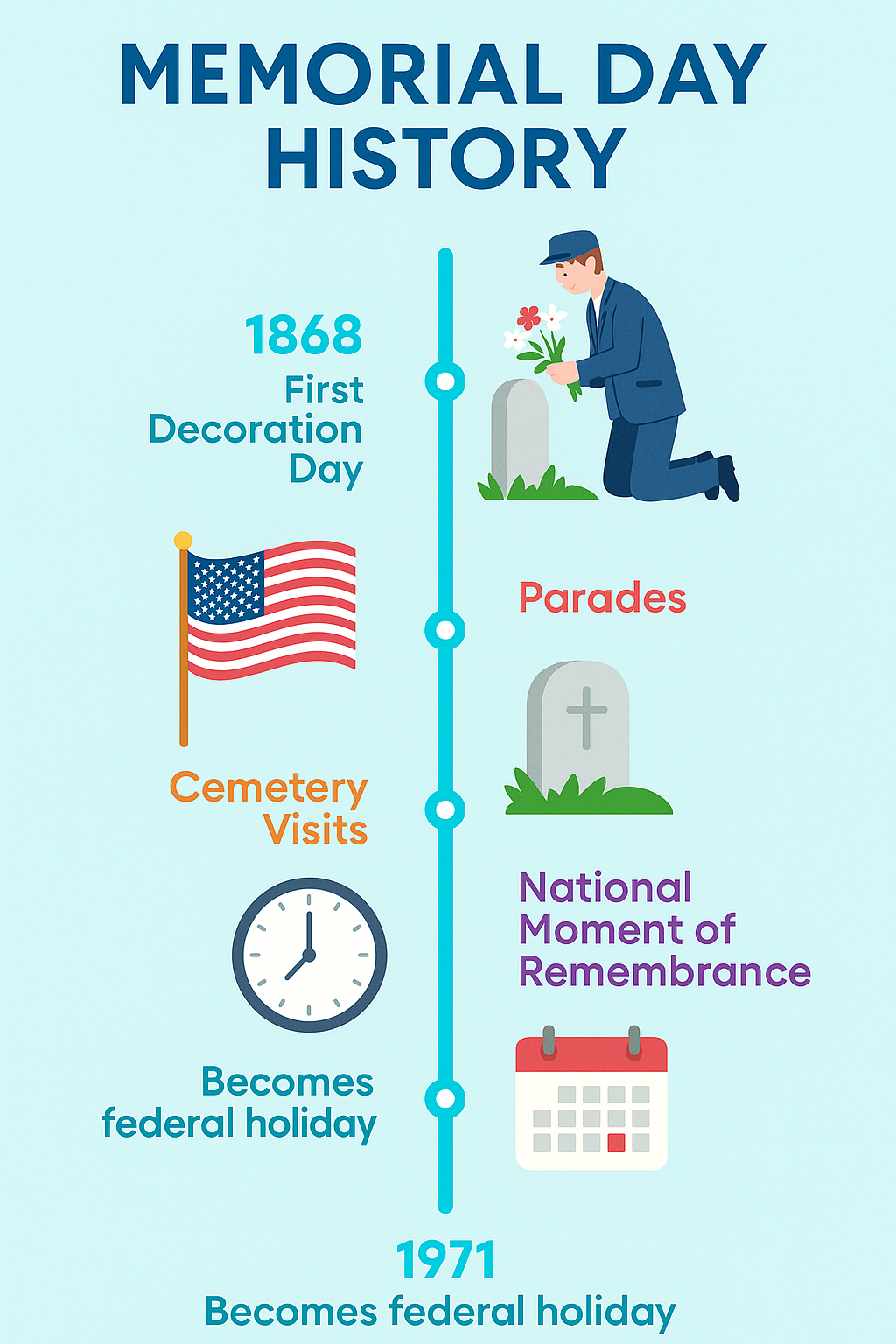 MEMORIAL DAY HISTORY

1868
First Decoration Day

Parades

Cemetery Visits

National Moment of Remembrance

Becomes federal holiday

1971
Becomes federal holiday